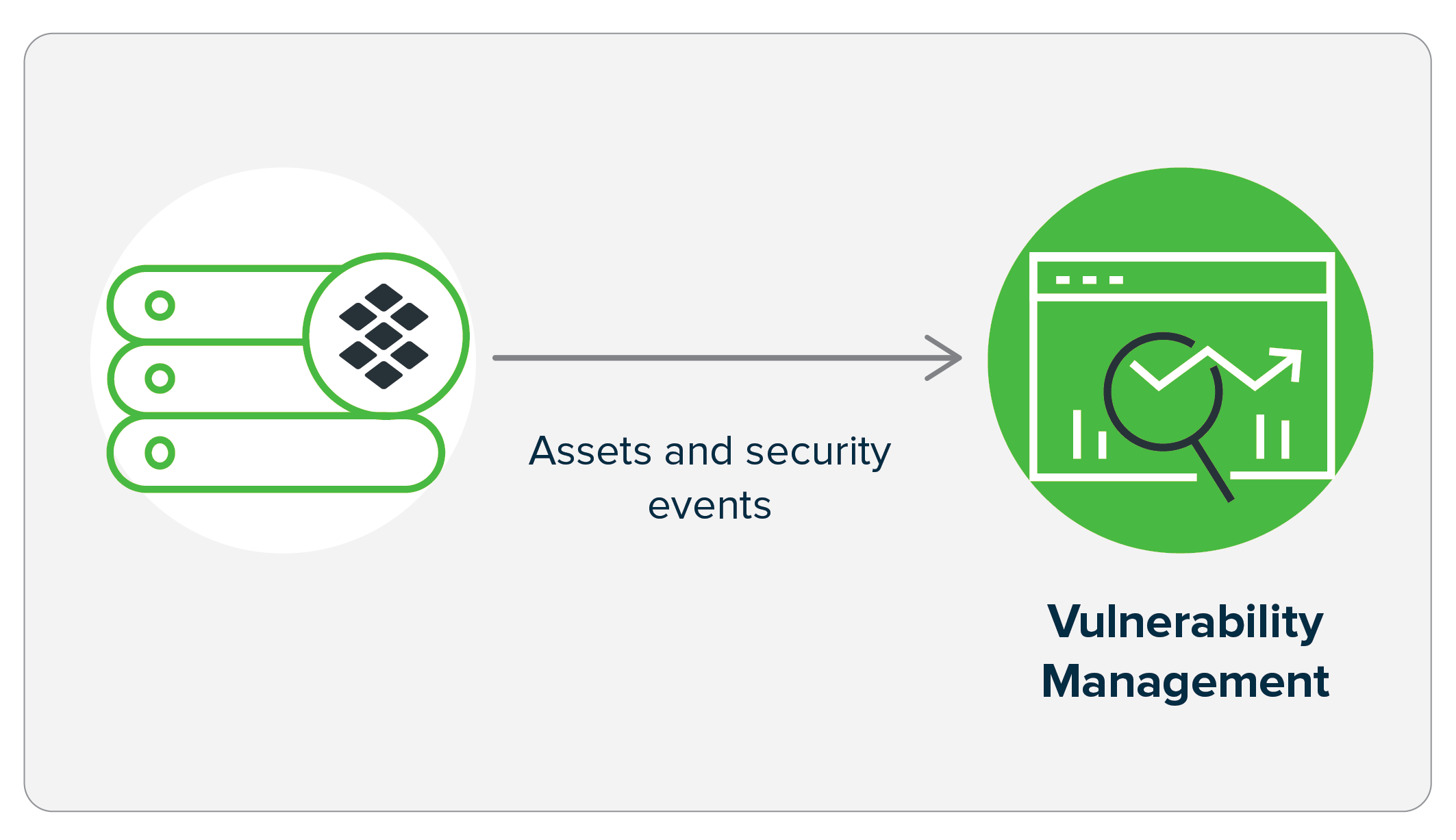 Assets and security events

Vulnerability Management